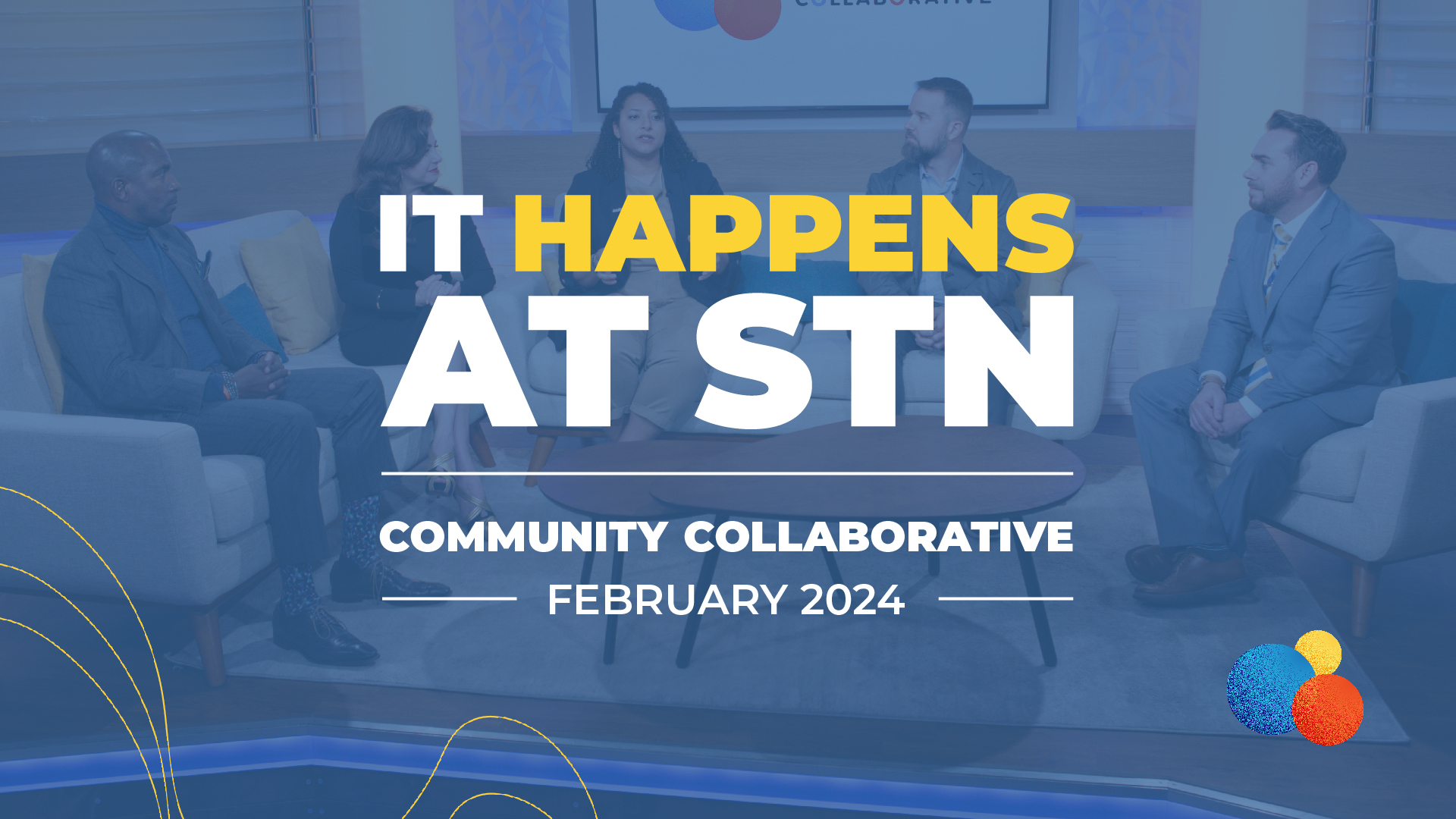 IT HAPPENS AT STN

COMMUNITY COLLABORATIVE

FEBRUARY 2024